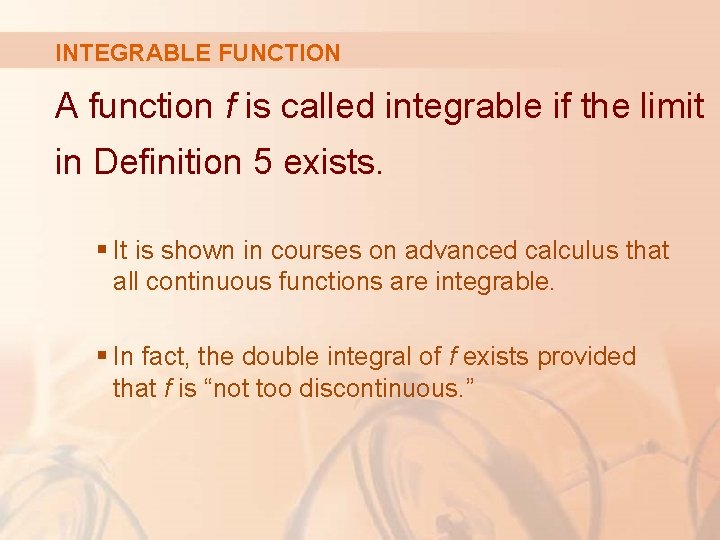 INTEGRABLE FUNCTION

A function $f$ is called integrable if the limit in Definition 5 exists.

▪ It is shown in courses on advanced calculus that all continuous functions are integrable.

▪ In fact, the double integral of $f$ exists provided that $f$ is “not too discontinuous.”